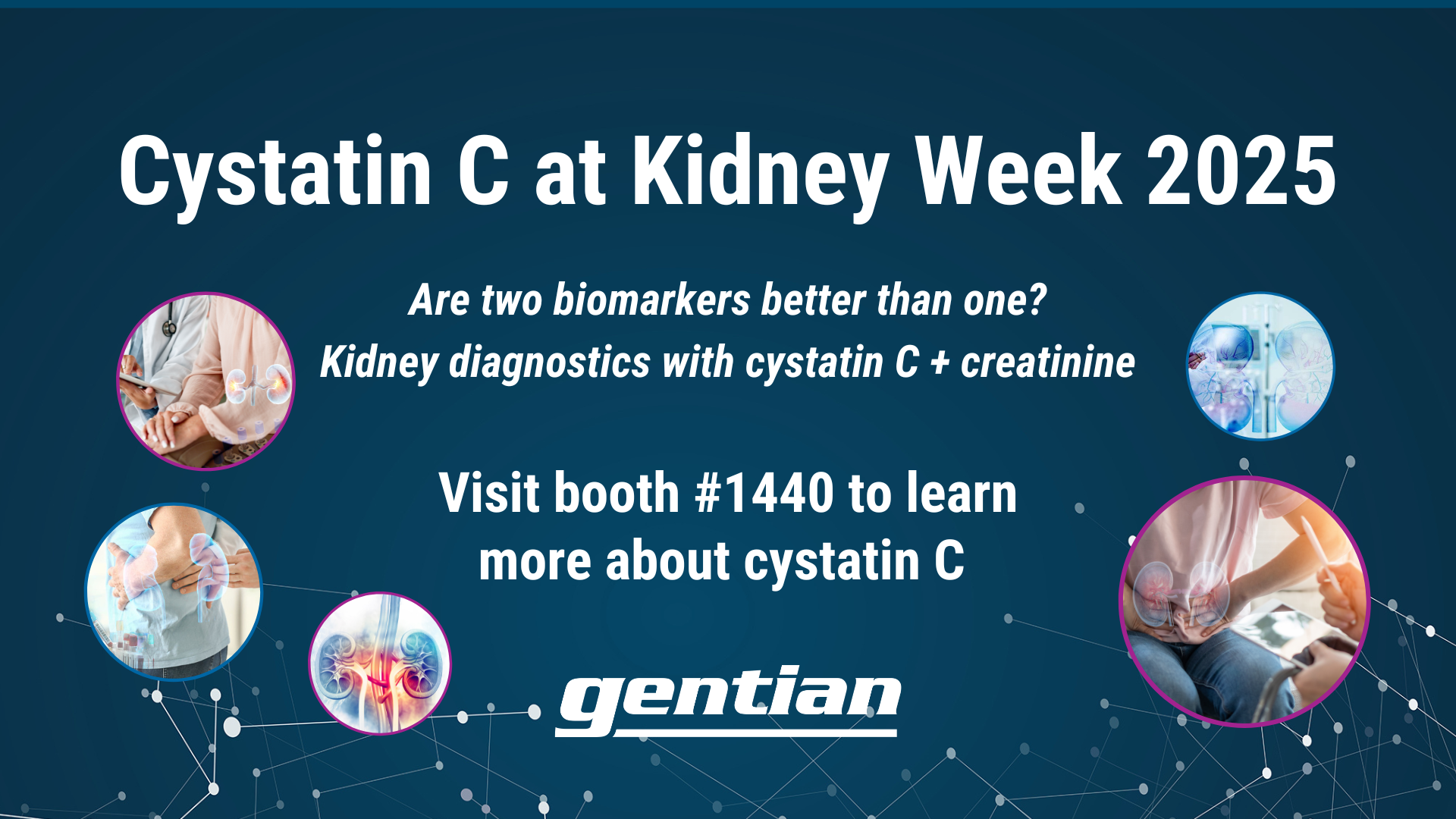 Cystatin C at Kidney Week 2025

Are two biomarkers better than one?
Kidney diagnostics with cystatin C + creatinine

Visit booth #1440 to learn more about cystatin C

gentian